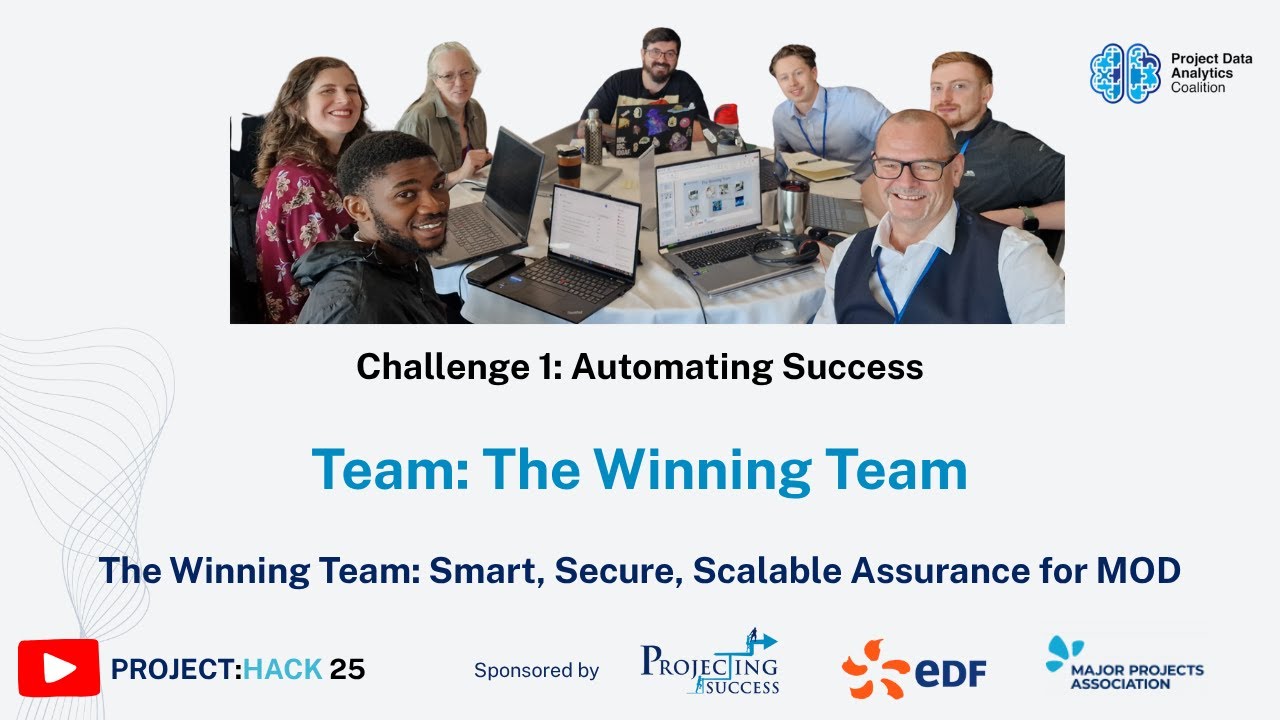 Project Data Analytics Coalition

Challenge 1: Automating Success

Team: The Winning Team

The Winning Team: Smart, Secure, Scalable Assurance for MOD

PROJECT:HACK 25

Sponsored by

PROJECTING SUCCESS

eDF

MAJOR PROJECTS ASSOCIATION